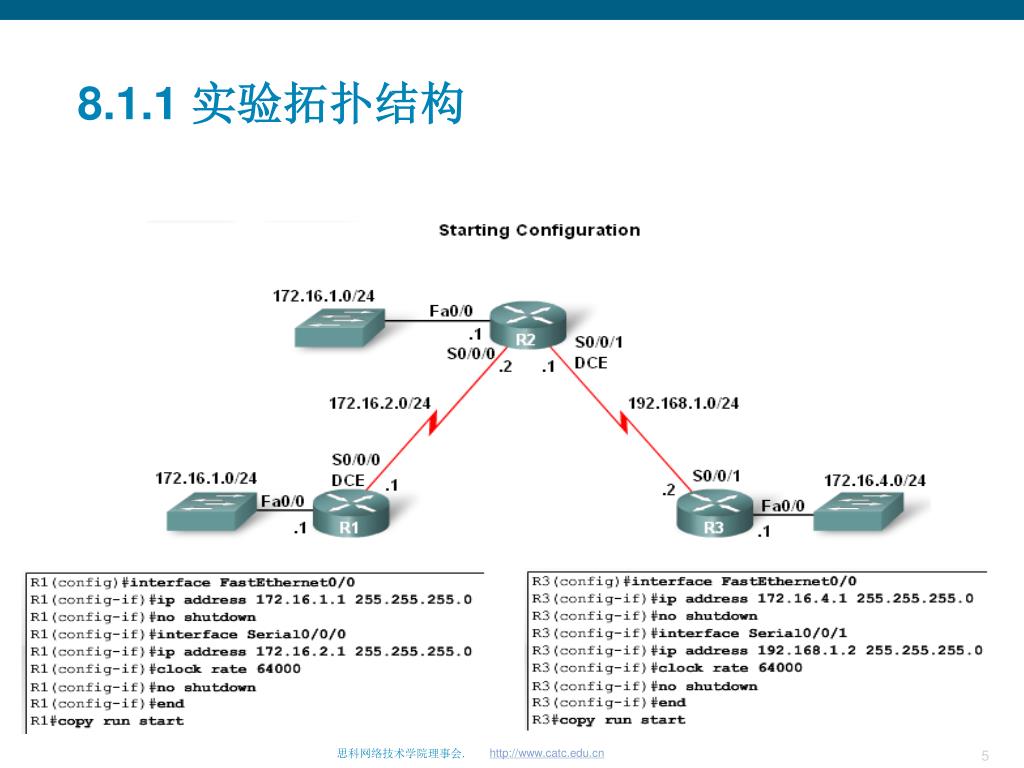 8.1.1 实验拓扑结构

Starting Configuration

172.16.1.0/24
Fa0/0
.1
R2
S0/0/0
.2
.1
S0/0/1
DCE
172.16.2.0/24
192.168.1.0/24
172.16.1.0/24
S0/0/0
DCE
.1
Fa0/0
.1
R1
S0/0/1
.2
R3
Fa0/0
.1
172.16.4.0/24

R1(config)#interface FastEthernet0/0
R1(config-if)#ip address 172.16.1.1 255.255.255.0
R1(config-if)#no shutdown
R1(config-if)#interface Serial0/0/0
R1(config-if)#ip address 172.16.2.1 255.255.255.0
R1(config-if)#clock rate 64000
R1(config-if)#no shutdown
R1(config-if)#end
R1#copy run start

R3(config)#interface FastEthernet0/0
R3(config-if)#ip address 172.16.4.1 255.255.255.0
R3(config-if)#no shutdown
R3(config-if)#interface Serial0/0/1
R3(config-if)#ip address 192.168.1.2 255.255.255.0
R3(config-if)#clock rate 64000
R3(config-if)#no shutdown
R3(config-if)#end
R3#copy run start

思科网络技术学院理事会. http://www.catc.edu.cn

5